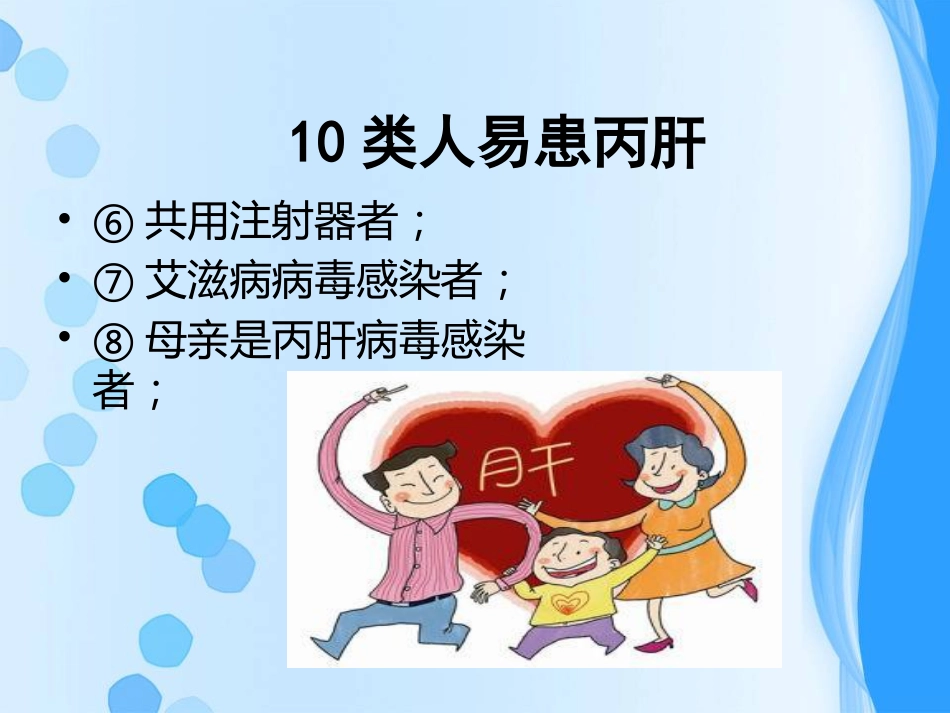 10 类人易患丙肝

• ⑥ 共用注射器者；
• ⑦ 艾滋病病毒感染者；
• ⑧ 母亲是丙肝病毒感染者；

肝